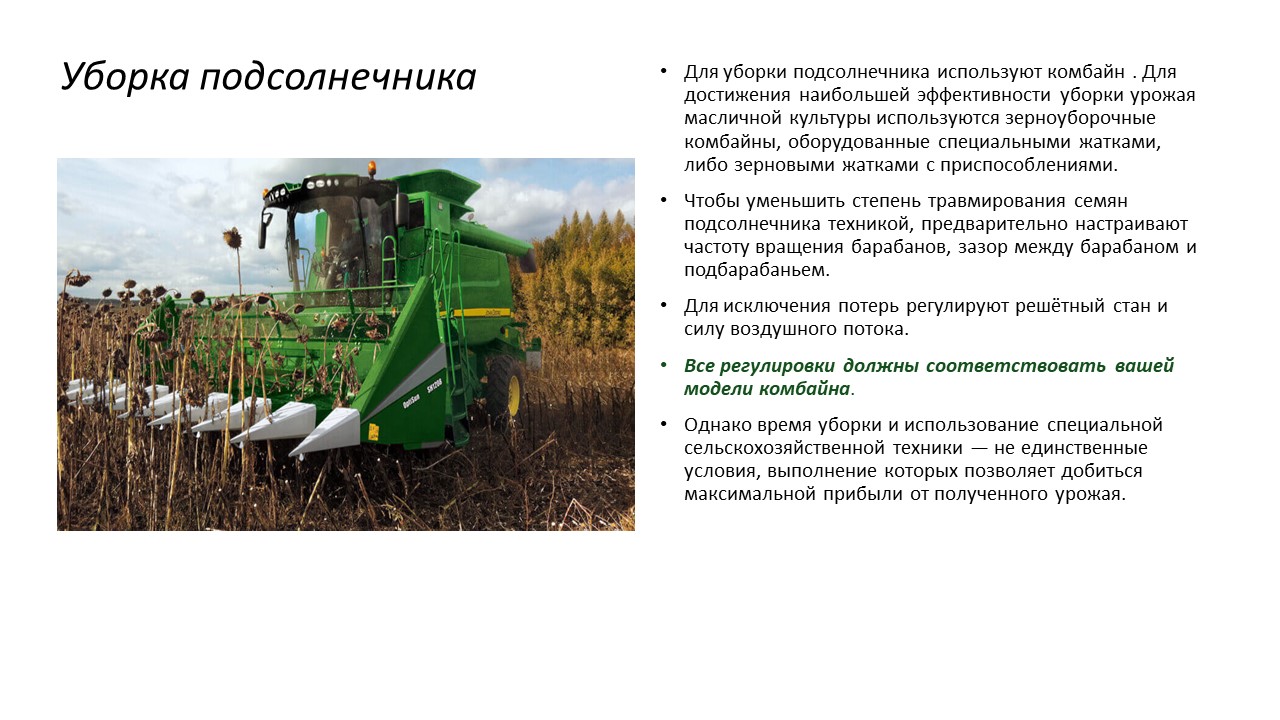 Уборка подсолнечника

• Для уборки подсолнечника используют комбайн . Для достижения наибольшей эффективности уборки урожая масличной культуры используются зерноуборочные комбайны, оборудованные специальными жатками, либо зерновыми жатками с приспособлениями.

• Чтобы уменьшить степень травмирования семян подсолнечника техникой, предварительно настраивают частоту вращения барабанов, зазор между барабаном и подбарабаньем.

• Для исключения потерь регулируют решётный стан и силу воздушного потока.

• Все регулировки должны соответствовать вашей модели комбайна.

• Однако время уборки и использование специальной сельскохозяйственной техники — не единственные условия, выполнение которых позволяет добиться максимальной прибыли от полученного урожая.